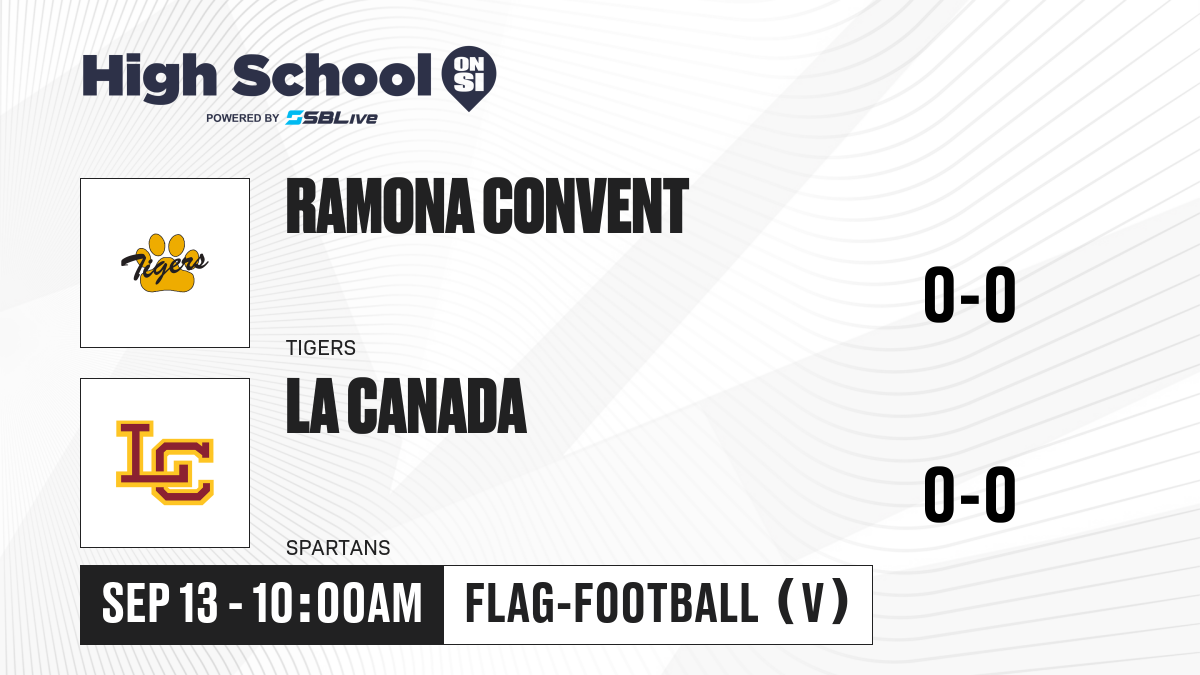 High School ON SI
POWERED BY SBLive

Tigers

RAMONA CONVENT
TIGERS
0-0

LC

LA CANADA
SPARTANS
0-0

SEP 13 - 10:00AM
FLAG-FOOTBALL (V)